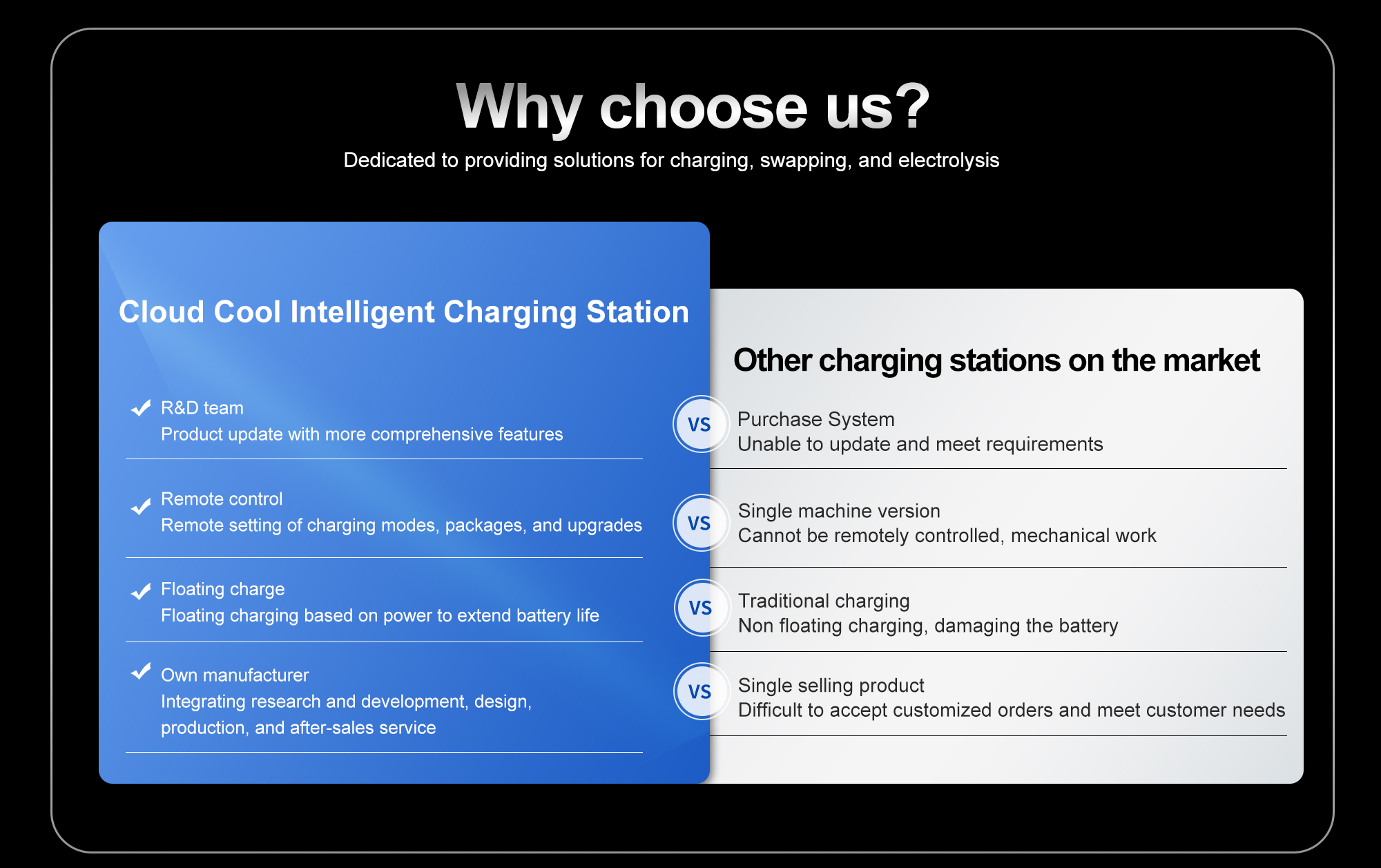 Why choose us?
Dedicated to providing solutions for charging, swapping, and electrolysis

Cloud Cool Intelligent Charging Station

R&D team
Product update with more comprehensive features

Remote control
Remote setting of charging modes, packages, and upgrades

Floating charge
Floating charging based on power to extend battery life

Own manufacturer
Integrating research and development, design, production, and after-sales service

Other charging stations on the market

VS
Purchase System
Unable to update and meet requirements

VS
Single machine version
Cannot be remotely controlled, mechanical work

VS
Traditional charging
Non floating charging, damaging the battery

VS
Single selling product
Difficult to accept customized orders and meet customer needs